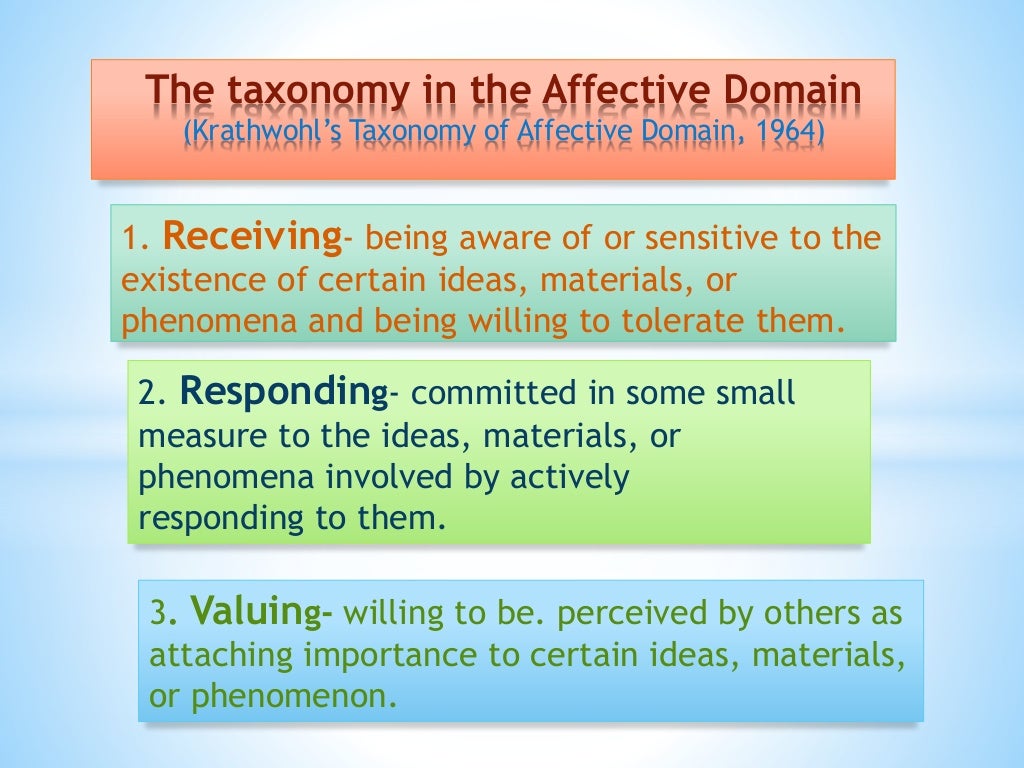 The taxonomy in the Affective Domain
(Krathwohl's Taxonomy of Affective Domain, 1964)

1. Receiving- being aware of or sensitive to the existence of certain ideas, materials, or phenomena and being willing to tolerate them.

2. Responding- committed in some small measure to the ideas, materials, or phenomena involved by actively responding to them.

3. Valuing- willing to be. perceived by others as attaching importance to certain ideas, materials, or phenomenon.